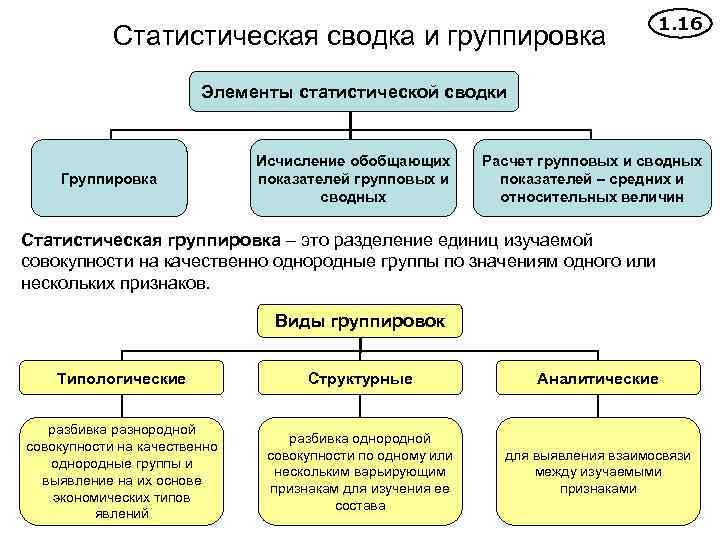 Статистическая сводка и группировка

1.16

Элементы статистической сводки

Группировка

Исчисление обобщающих показателей групповых и сводных

Расчет групповых и сводных показателей – средних и относительных величин

Статистическая группировка – это разделение единиц изучаемой совокупности на качественно однородные группы по значениям одного или нескольких признаков.

Виды группировок

Типологические

Структурные

Аналитические

разбивка разнородной совокупности на качественно однородные группы и выявление на их основе экономических типов явлений

разбивка однородной совокупности по одному или нескольким варьирующим признакам для изучения ее состава

для выявления взаимосвязи между изучаемыми признаками